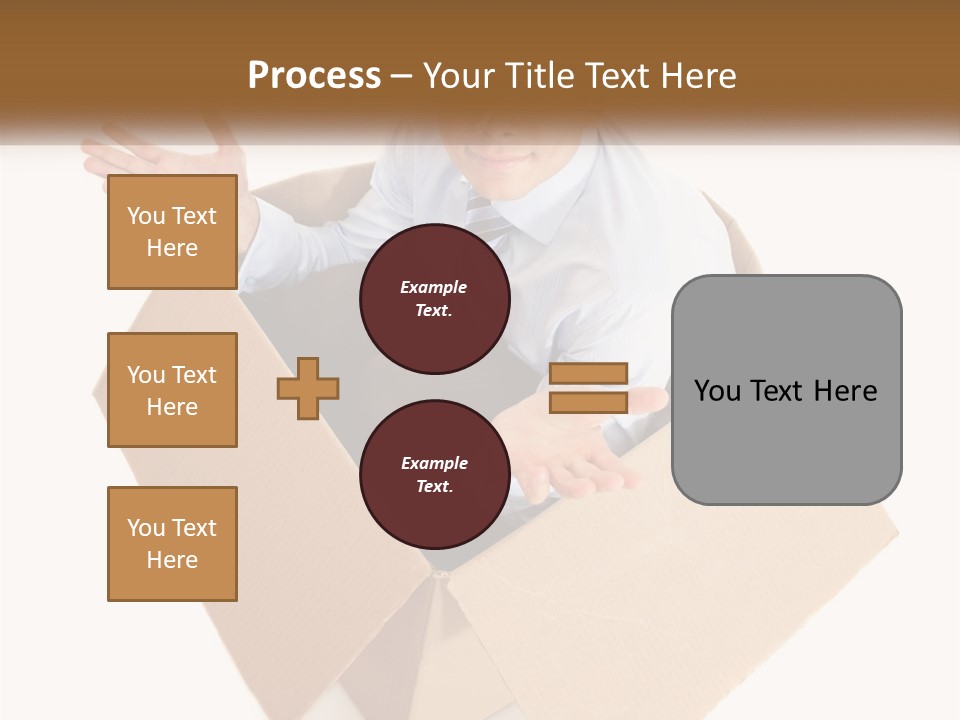 Process – Your Title Text Here

You Text Here

You Text Here

You Text Here

Example Text.

Example Text.

You Text Here